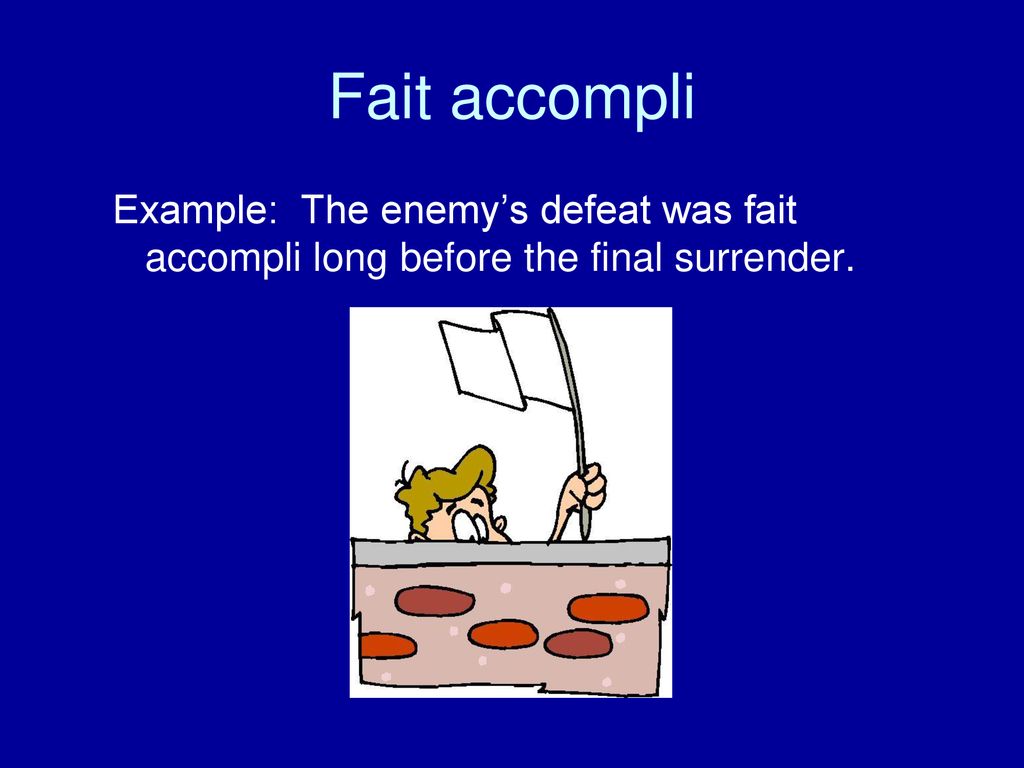 Fait accompli

Example: The enemy’s defeat was fait accompli long before the final surrender.